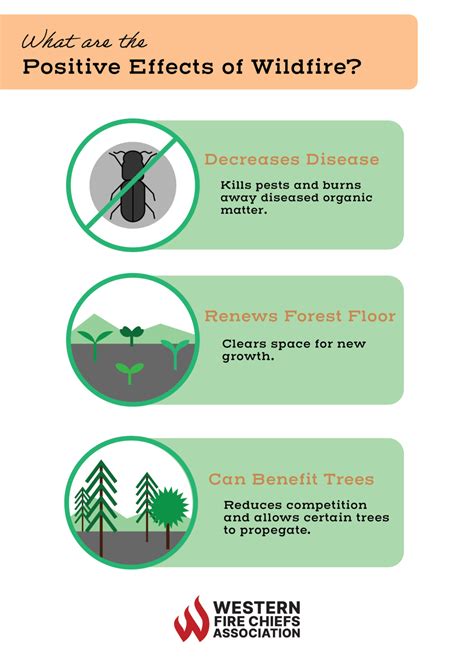 What are the
Positive Effects of Wildfire?

Decreases Disease
Kills pests and burns away diseased organic matter.

Renews Forest Floor
Clears space for new growth.

Can Benefit Trees
Reduces competition and allows certain trees to propegate.

WESTERN FIRE CHIEFS ASSOCIATION